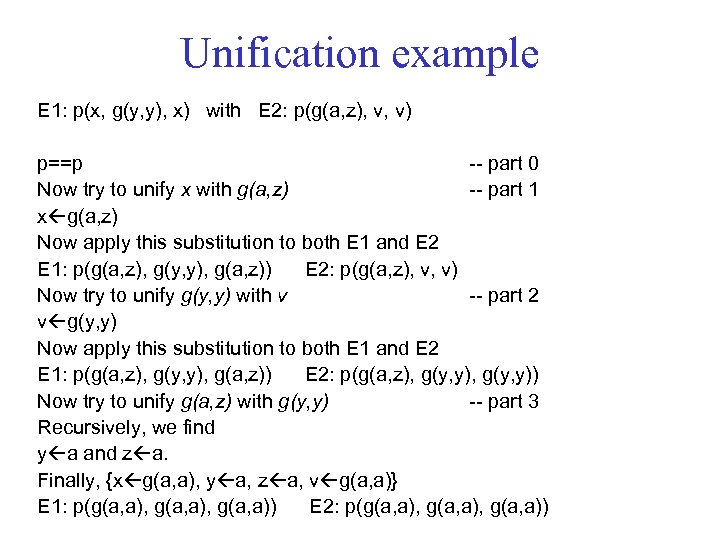 Unification example

E1: p(x, g(y,y), x) with E2: p(g(a,z), v, v)

p==p -- part 0
Now try to unify x with g(a,z) -- part 1
x←g(a,z)
Now apply this substitution to both E1 and E2
E1: p(g(a,z), g(y,y), g(a,z)) E2: p(g(a,z), v, v)
Now try to unify g(y,y) with v -- part 2
v←g(y,y)
Now apply this substitution to both E1 and E2
E1: p(g(a,z), g(y,y), g(a,z)) E2: p(g(a,z), g(y,y), g(y,y))
Now try to unify g(a,z) with g(y,y) -- part 3
Recursively, we find
y←a and z←a.
Finally, {x←g(a,a), y←a, z←a, v←g(a,a)}
E1: p(g(a,a), g(a,a), g(a,a)) E2: p(g(a,a), g(a,a), g(a,a))